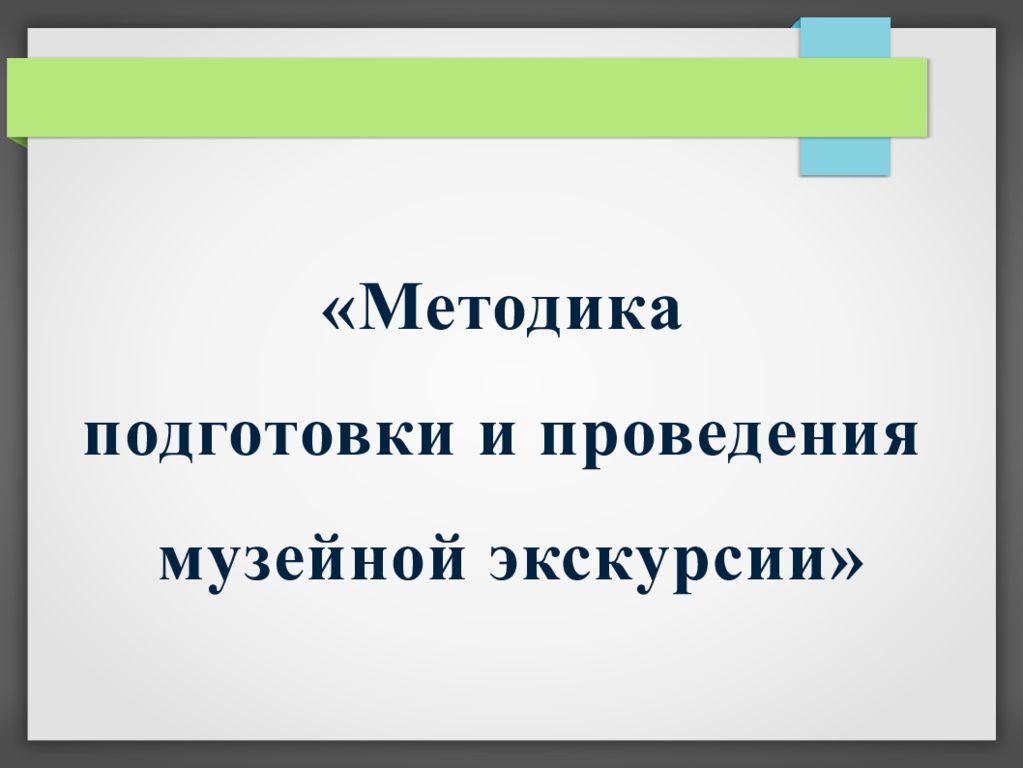 «Методика
подготовки и проведения
музейной экскурсии»